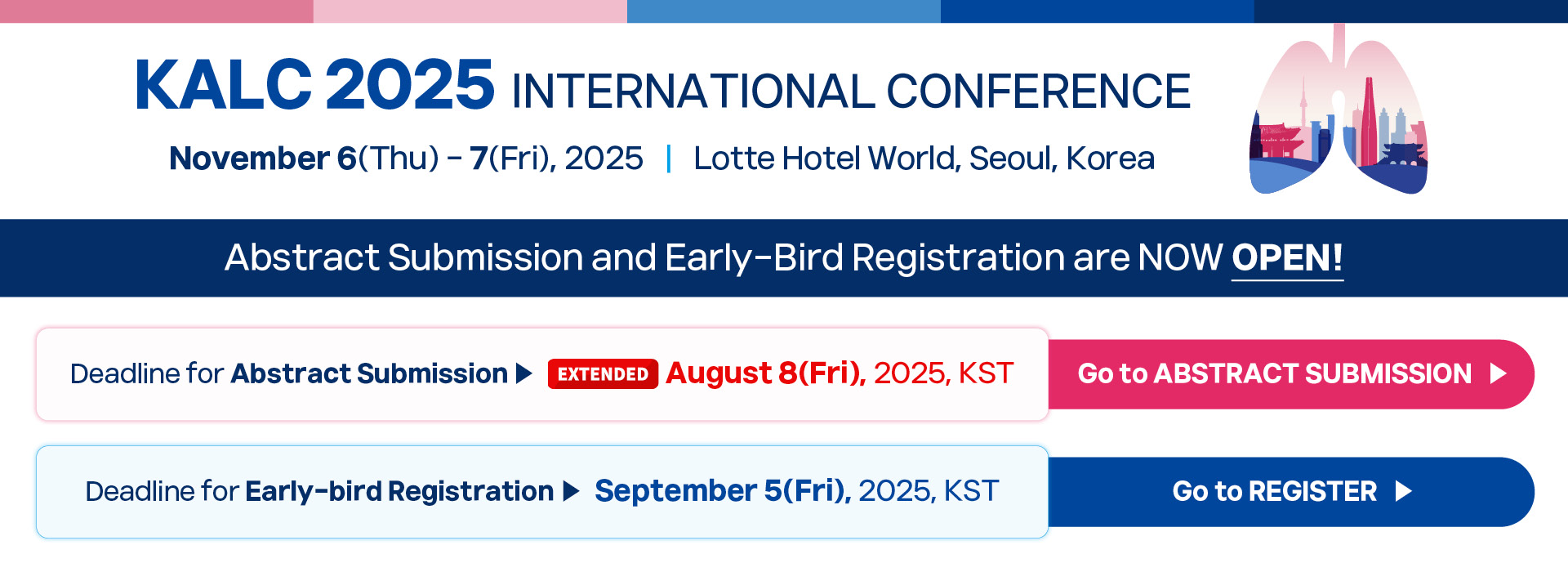 KALC 2025 INTERNATIONAL CONFERENCE

November 6(Thu) - 7(Fri), 2025 | Lotte Hotel World, Seoul, Korea

Abstract Submission and Early-Bird Registration are NOW OPEN!

Deadline for Abstract Submission ▶ EXTENDED August 8(Fri), 2025, KST

Go to ABSTRACT SUBMISSION ▶

Deadline for Early-bird Registration ▶ September 5(Fri), 2025, KST

Go to REGISTER ▶